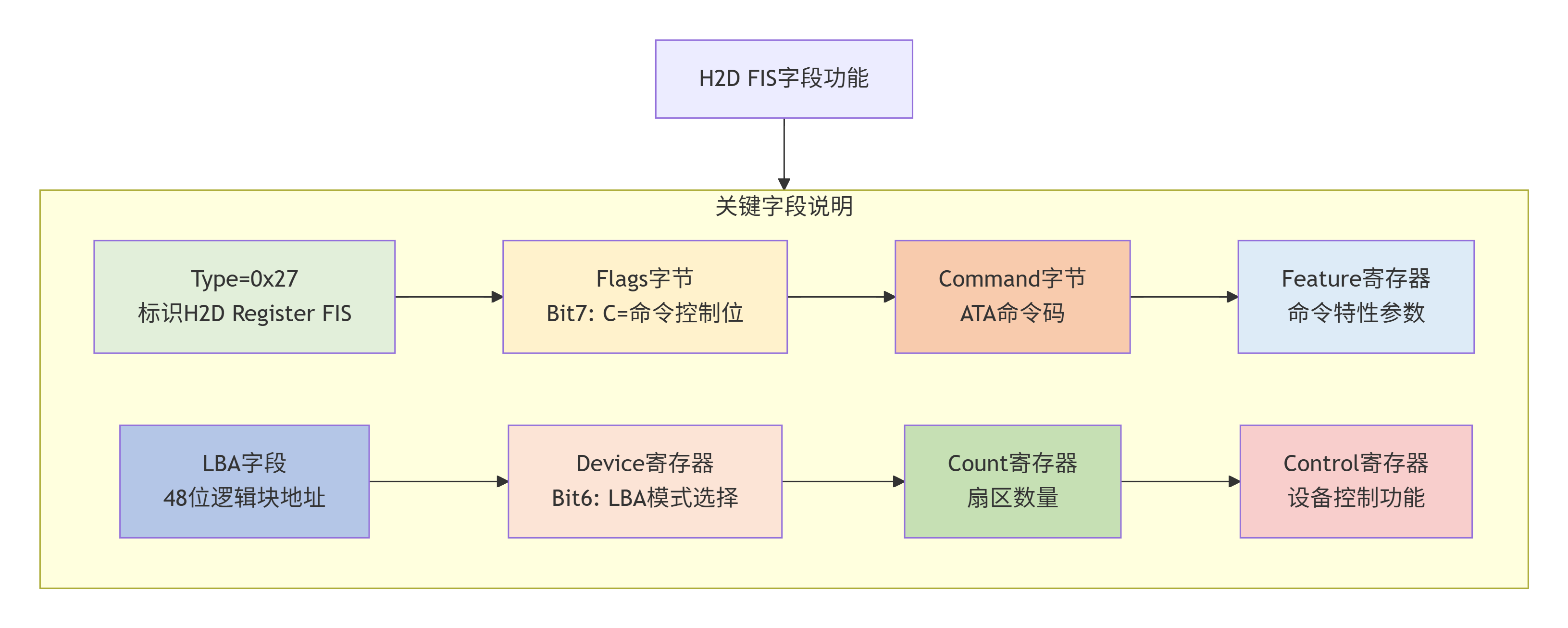 H2D FIS字段功能

关键字段说明

Type=0x27
标识H2D Register FIS

Flags字节
Bit7: C=命令控制位

Command字节
ATA命令码

Feature寄存器
命令特性参数

LBA字段
48位逻辑块地址

Device寄存器
Bit6: LBA模式选择

Count寄存器
扇区数量

Control寄存器
设备控制功能